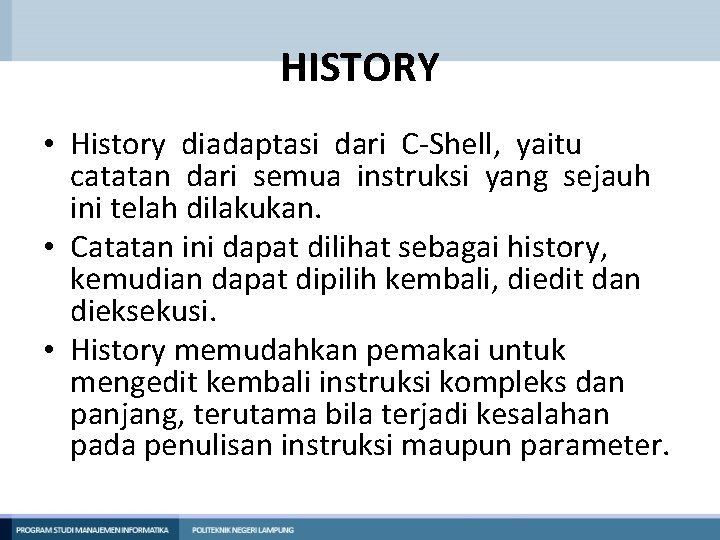 HISTORY

• History diadaptasi dari C-Shell, yaitu catatan dari semua instruksi yang sejauh ini telah dilakukan.

• Catatan ini dapat dilihat sebagai history, kemudian dapat dipilih kembali, diedit dan dieksekusi.

• History memudahkan pemakai untuk mengedit kembali instruksi kompleks dan panjang, terutama bila terjadi kesalahan pada penulisan instruksi maupun parameter.

PROGRAM STUDI MANAJEMEN INFORMATIKA POLITEKNIK NEGERI LAMPUNG